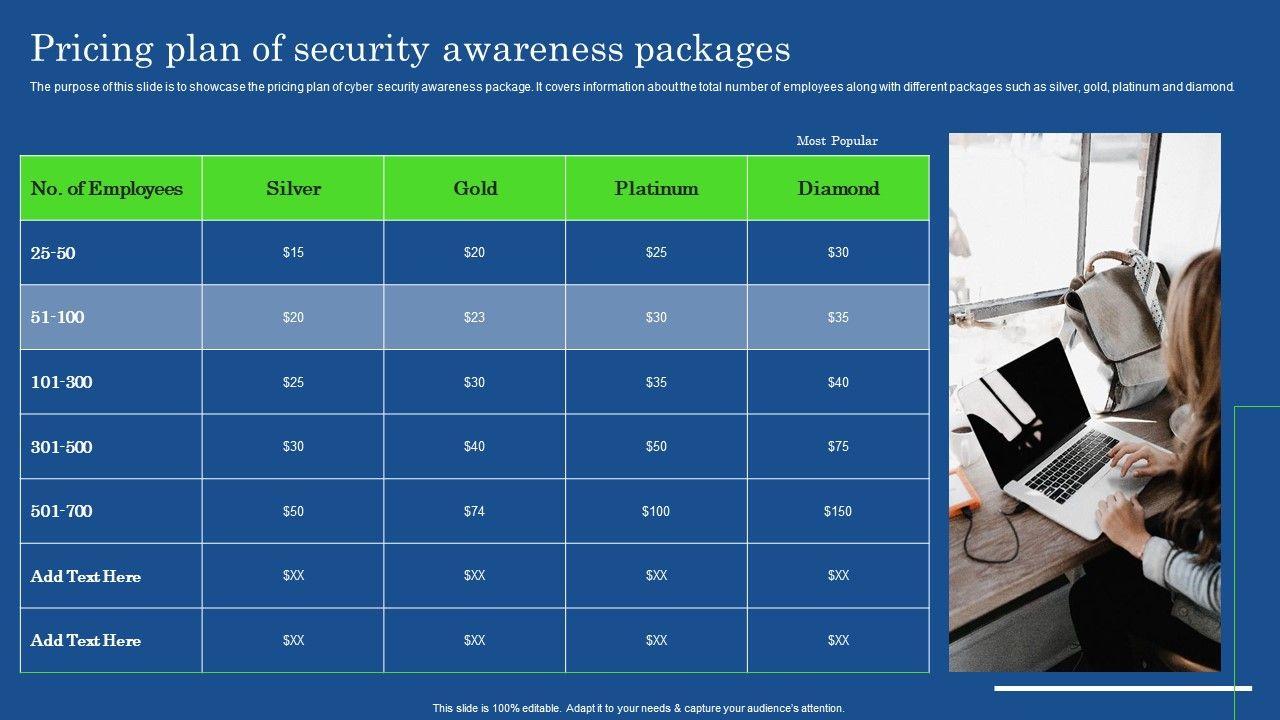 Pricing plan of security awareness packages

The purpose of this slide is to showcase the pricing plan of cyber security awareness package. It covers information about the total number of employees along with different packages such as silver, gold, platinum and diamond.

Most Popular

| No. of Employees | Silver | Gold | Platinum | Diamond |
|---|---|---|---|---|
| 25-50 | \$15 | \$20 | \$25 | \$30 |
| 51-100 | \$20 | \$23 | \$30 | \$35 |
| 101-300 | \$25 | \$30 | \$35 | \$40 |
| 301-500 | \$30 | \$40 | \$50 | \$75 |
| 501-700 | \$50 | \$74 | \$100 | \$150 |
| Add Text Here | \$XX | \$XX | \$XX | \$XX |
| Add Text Here | \$XX | \$XX | \$XX | \$XX |

This slide is 100% editable. Adapt it to your needs & capture your audience's attention.